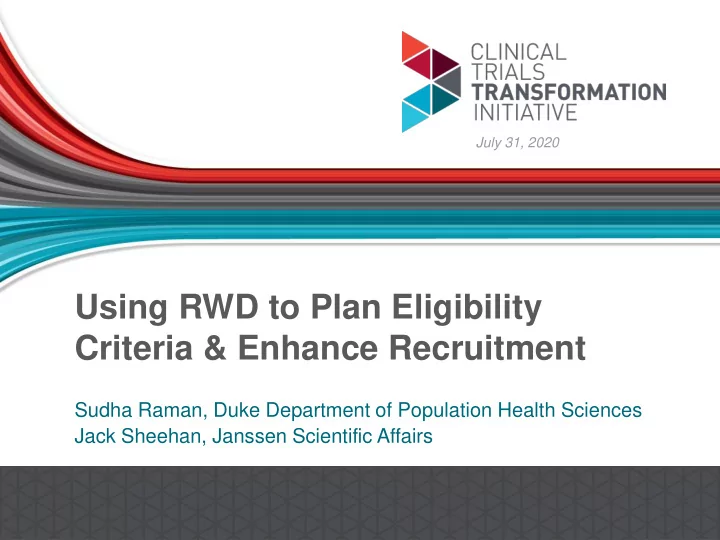 CLINICAL
TRIALS
TRANSFORMATION
INITIATIVE

July 31, 2020

Using RWD to Plan Eligibility Criteria & Enhance Recruitment

Sudha Raman, Duke Department of Population Health Sciences
Jack Sheehan, Janssen Scientific Affairs